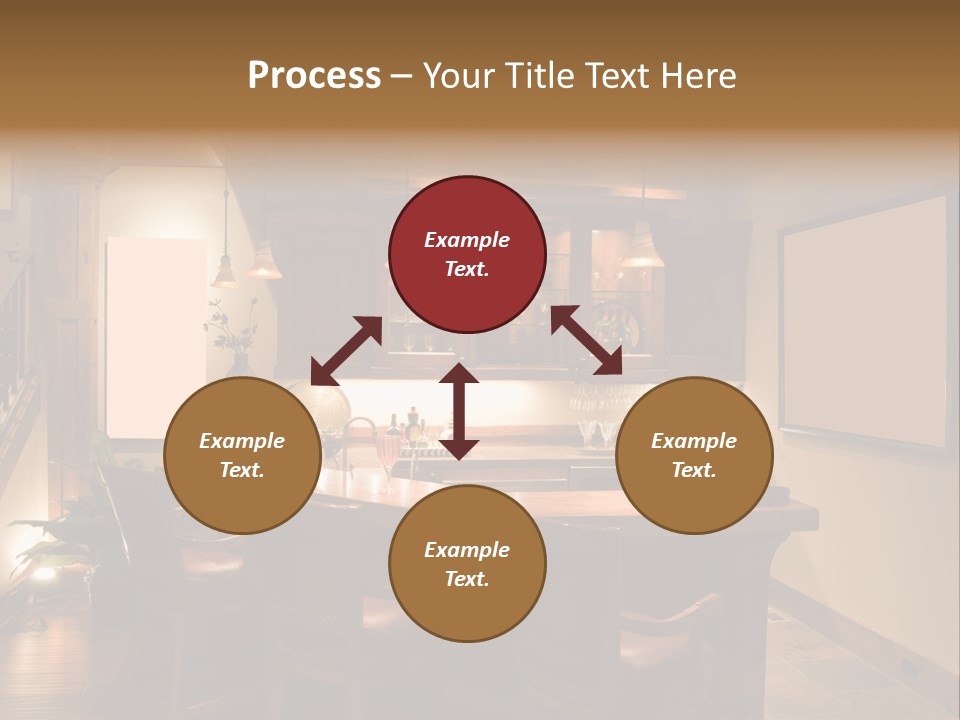 Process – Your Title Text Here

Example Text.

Example Text.

Example Text.

Example Text.